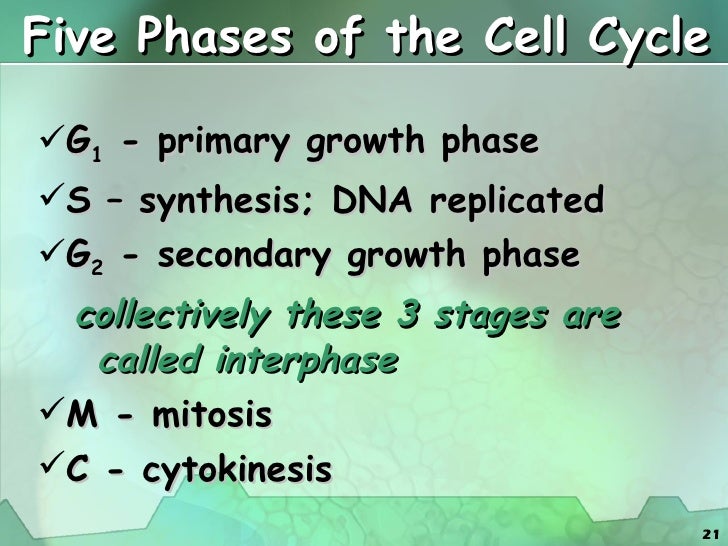 Five Phases of the Cell Cycle

✓$G_1$ - primary growth phase

✓S – synthesis; DNA replicated

✓$G_2$ - secondary growth phase

collectively these 3 stages are called interphase

✓M - mitosis

✓C - cytokinesis

21